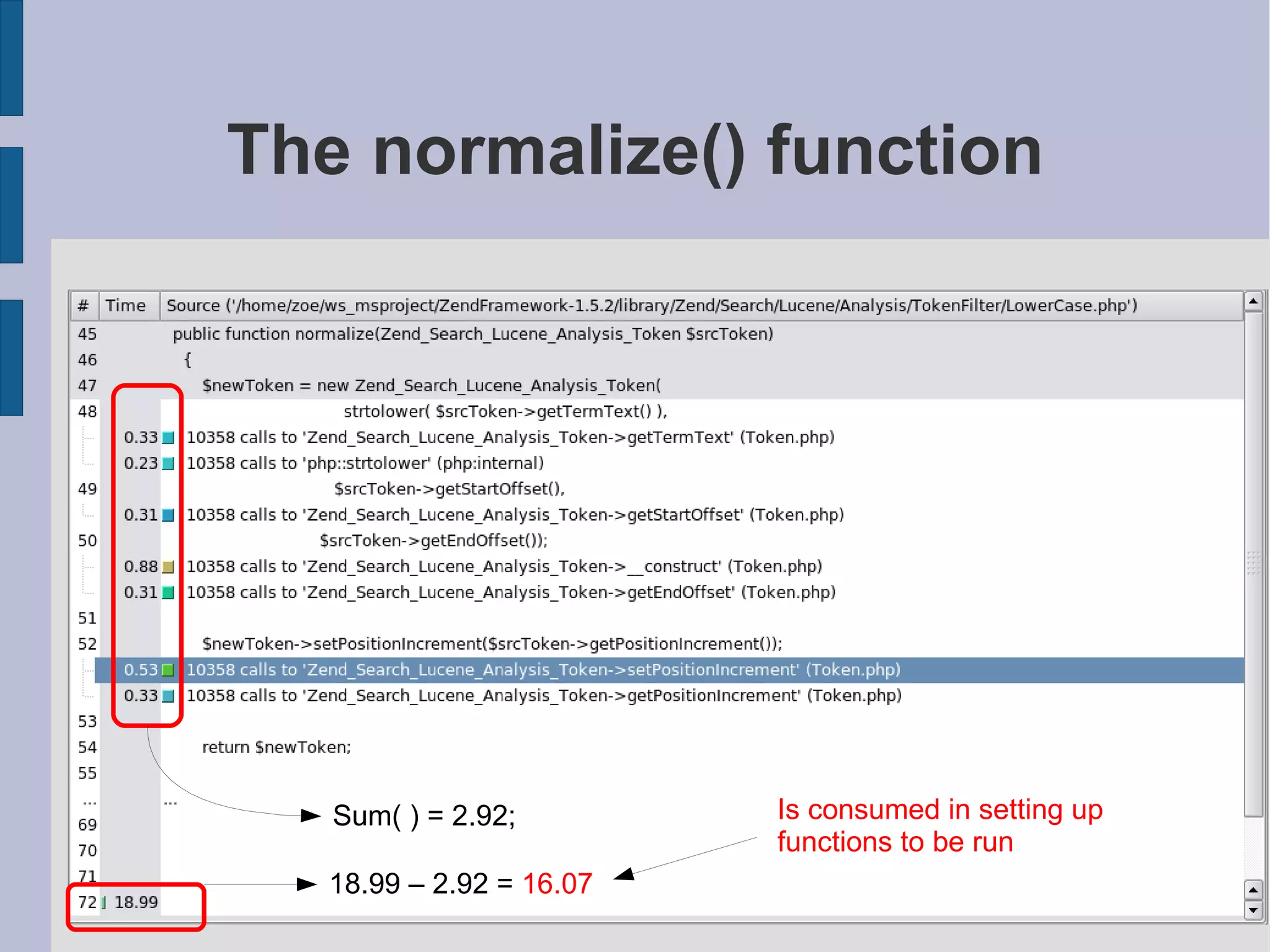 The normalize() function

| # | Time | Source ('/home/zoe/ws_msproject/ZendFramework-1.5.2/library/Zend/Search/Lucene/Analysis/TokenFilter/LowerCase.php') |
|---|---|---|
| 45 | | public function normalize(Zend_Search_Lucene_Analysis_Token $srcToken) |
| 46 | | { |
| 47 | | $newToken = new Zend_Search_Lucene_Analysis_Token( |
| 48 | | strtolower( $srcToken->getTermText() ), |
| | 0.33 | 10358 calls to 'Zend_Search_Lucene_Analysis_Token->getTermText' (Token.php) |
| | 0.23 | 10358 calls to 'php::strtolower' (php:internal) |
| 49 | | $srcToken->getStartOffset(), |
| | 0.31 | 10358 calls to 'Zend_Search_Lucene_Analysis_Token->getStartOffset' (Token.php) |
| 50 | | $srcToken->getEndOffset()); |
| | 0.88 | 10358 calls to 'Zend_Search_Lucene_Analysis_Token->__construct' (Token.php) |
| | 0.31 | 10358 calls to 'Zend_Search_Lucene_Analysis_Token->getEndOffset' (Token.php) |
| 51 | | |
| 52 | | $newToken->setPositionIncrement($srcToken->getPositionIncrement()); |
| | 0.53 | 10358 calls to 'Zend_Search_Lucene_Analysis_Token->setPositionIncrement' (Token.php) |
| | 0.33 | 10358 calls to 'Zend_Search_Lucene_Analysis_Token->getPositionIncrement' (Token.php) |
| 53 | | |
| 54 | | return $newToken; |
| 55 | | |
| ... | | ... |
| 69 | | |
| 70 | | |
| 71 | | |
| 72 | 18.99 | |

Sum( ) = 2.92;

18.99 – 2.92 = 16.07

Is consumed in setting up functions to be run